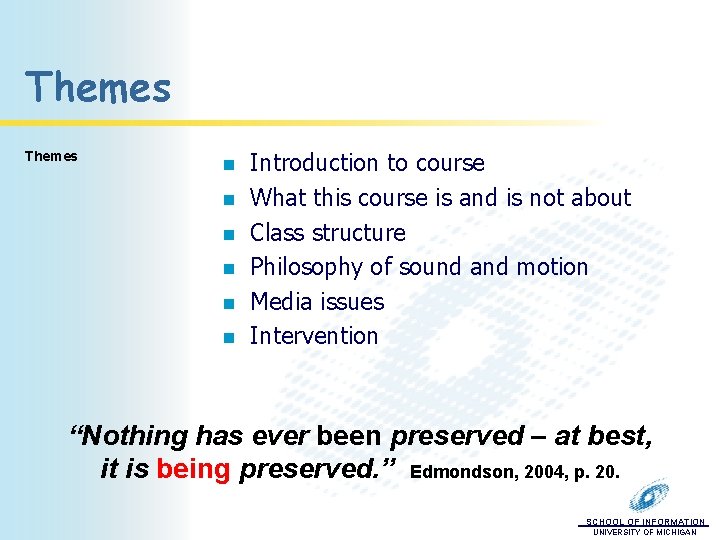 Themes

Themes

- Introduction to course
- What this course is and is not about
- Class structure
- Philosophy of sound and motion
- Media issues
- Intervention

"Nothing has ever been preserved – at best, it is being preserved." Edmondson, 2004, p. 20.

SCHOOL OF INFORMATION
UNIVERSITY OF MICHIGAN